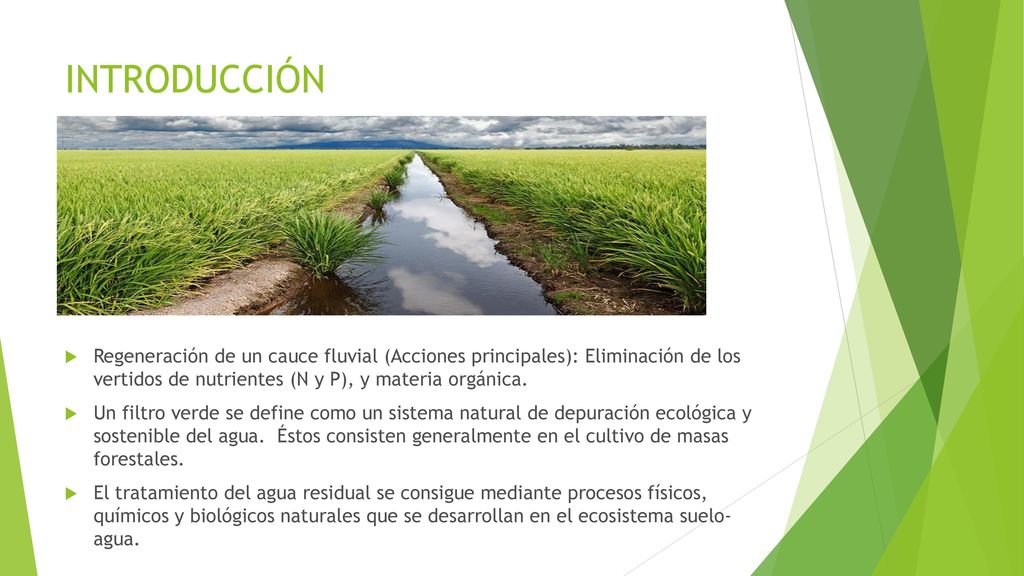 INTRODUCCIÓN

Regeneración de un cauce fluvial (Acciones principales): Eliminación de los vertidos de nutrientes (N y P), y materia orgánica.

Un filtro verde se define como un sistema natural de depuración ecológica y sostenible del agua. Éstos consisten generalmente en el cultivo de masas forestales.

El tratamiento del agua residual se consigue mediante procesos físicos, químicos y biológicos naturales que se desarrollan en el ecosistema suelo-agua.